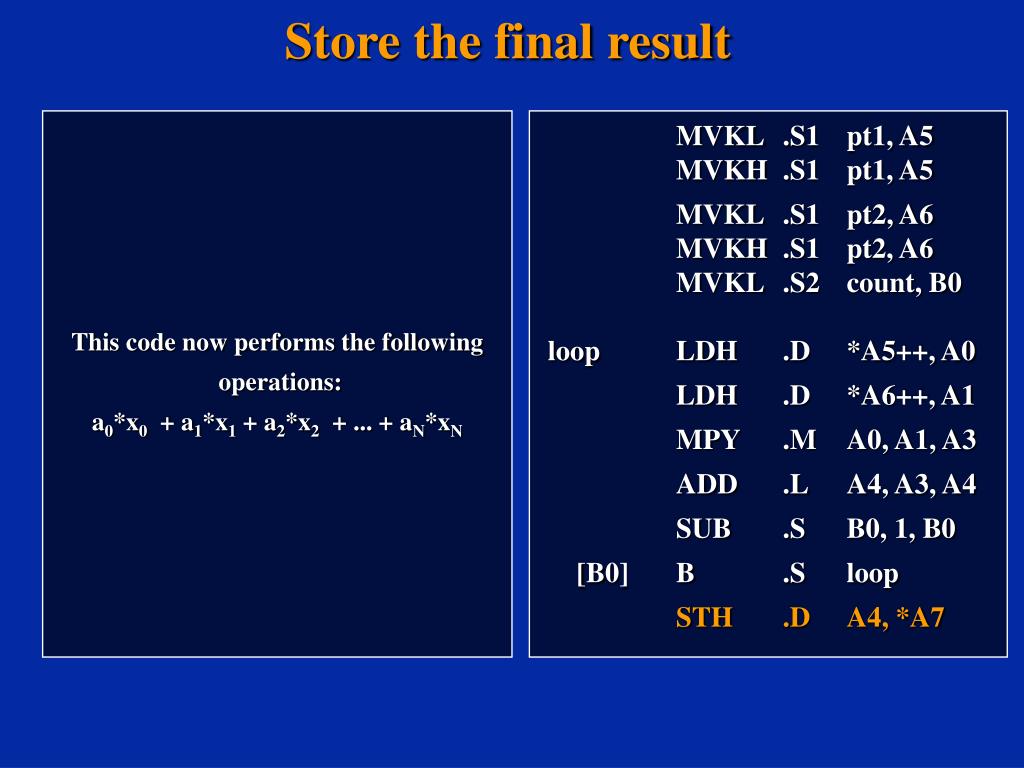 Store the final result

This code now performs the following operations:
$a_0*x_0 + a_1*x_1 + a_2*x_2 + ... + a_N*x_N$

MVKL .S1 pt1, A5
MVKH .S1 pt1, A5

MVKL .S1 pt2, A6
MVKH .S1 pt2, A6
MVKL .S2 count, B0

loop LDH .D *A5++, A0
LDH .D *A6++, A1
MPY .M A0, A1, A3
ADD .L A4, A3, A4
SUB .S B0, 1, B0
[B0] B .S loop
STH .D A4, *A7